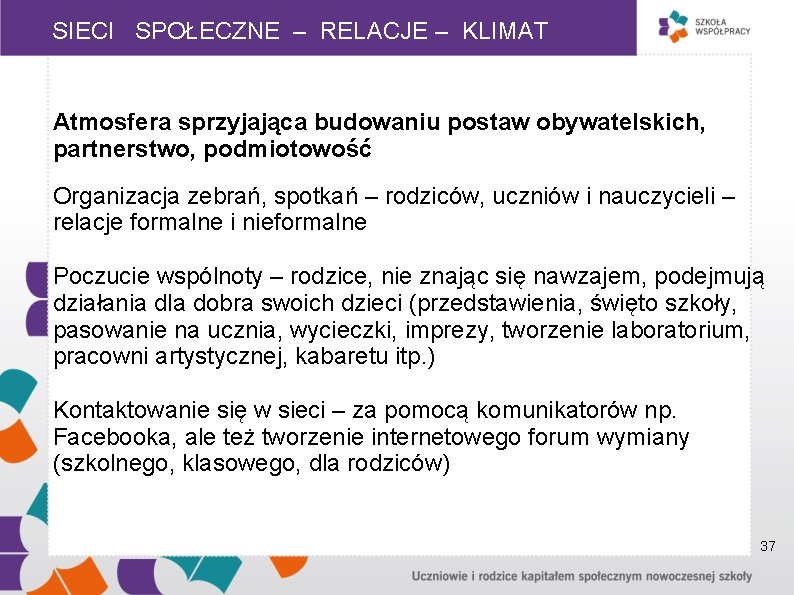 SIECI SPOŁECZNE – RELACJE – KLIMAT

SZKOŁA WSPÓŁPRACY

Atmosfera sprzyjająca budowaniu postaw obywatelskich, partnerstwo, podmiotowość

Organizacja zebrań, spotkań – rodziców, uczniów i nauczycieli – relacje formalne i nieformalne

Poczucie wspólnoty – rodzice, nie znając się nawzajem, podejmują działania dla dobra swoich dzieci (przedstawienia, święto szkoły, pasowanie na ucznia, wycieczki, imprezy, tworzenie laboratorium, pracowni artystycznej, kabaretu itp.)

Kontaktowanie się w sieci – za pomocą komunikatorów np. Facebooka, ale też tworzenie internetowego forum wymiany (szkolnego, klasowego, dla rodziców)

37

Uczniowie i rodzice kapitałem społecznym nowoczesnej szkoły